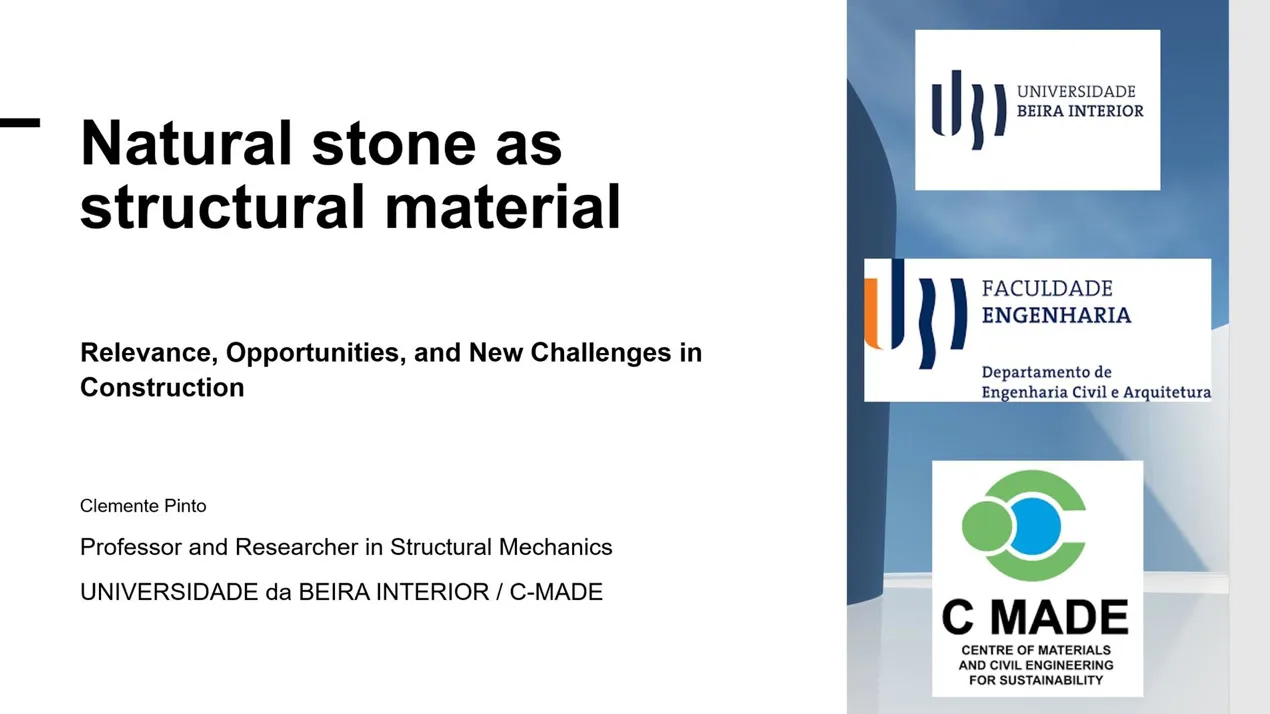 Natural stone as structural material

Relevance, Opportunities, and New Challenges in Construction

Clemente Pinto

Professor and Researcher in Structural Mechanics

UNIVERSIDADE da BEIRA INTERIOR / C-MADE

UNIVERSIDADE BEIRA INTERIOR

FACULDADE ENGENHARIA

Departamento de Engenharia Civil e Arquitetura

C MADE

CENTRE OF MATERIALS AND CIVIL ENGINEERING FOR SUSTAINABILITY